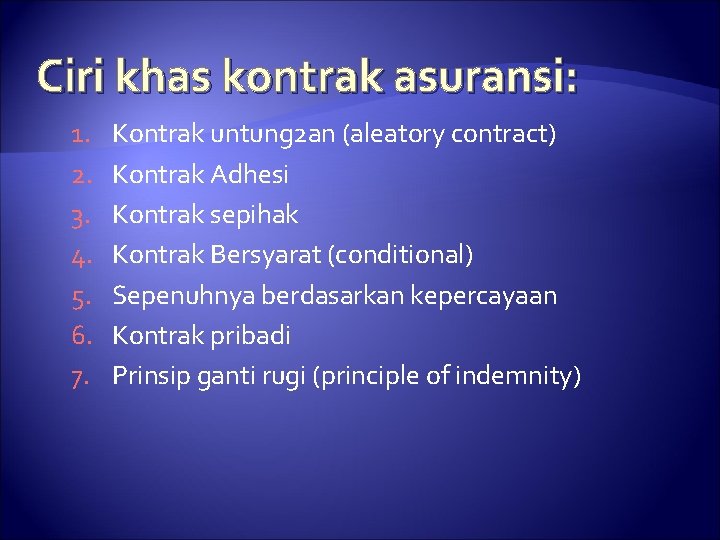 Ciri khas kontrak asuransi:

1. Kontrak untung2an (aleatory contract)
2. Kontrak Adhesi
3. Kontrak sepihak
4. Kontrak Bersyarat (conditional)
5. Sepenuhnya berdasarkan kepercayaan
6. Kontrak pribadi
7. Prinsip ganti rugi (principle of indemnity)